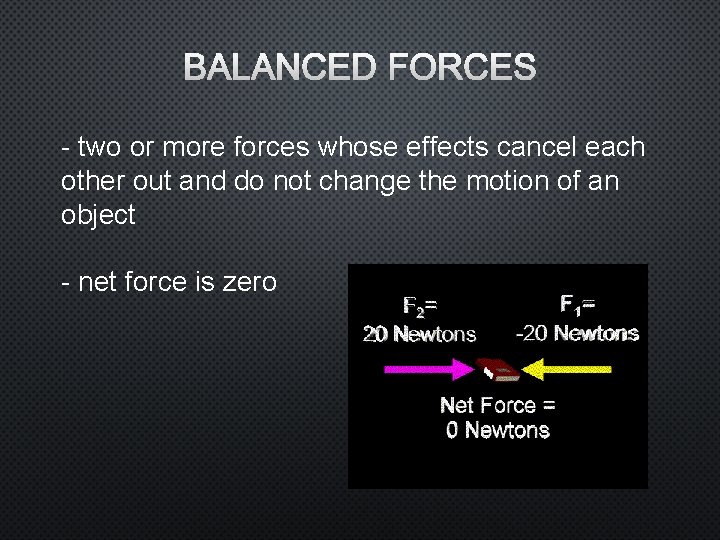 BALANCED FORCES

- two or more forces whose effects cancel each other out and do not change the motion of an object

- net force is zero

$F_2$= 20 Newtons

$F_1$= -20 Newtons

Net Force = 0 Newtons